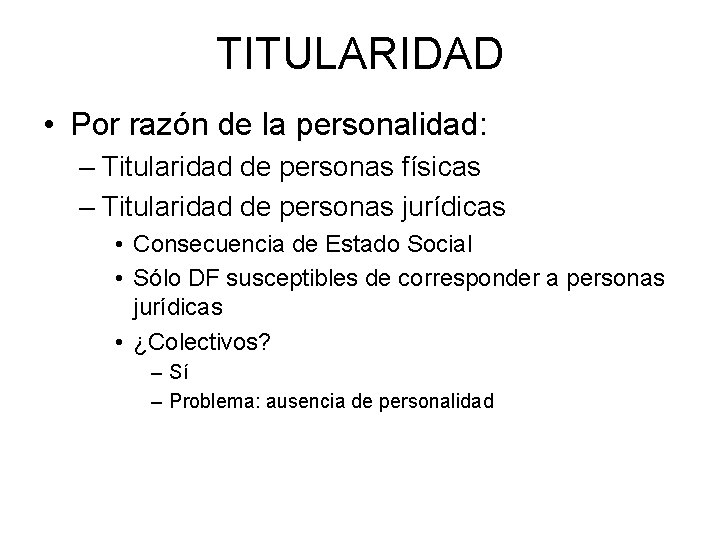 TITULARIDAD

• Por razón de la personalidad:
– Titularidad de personas físicas
– Titularidad de personas jurídicas
• Consecuencia de Estado Social
• Sólo DF susceptibles de corresponder a personas jurídicas
• ¿Colectivos?
– Sí
– Problema: ausencia de personalidad